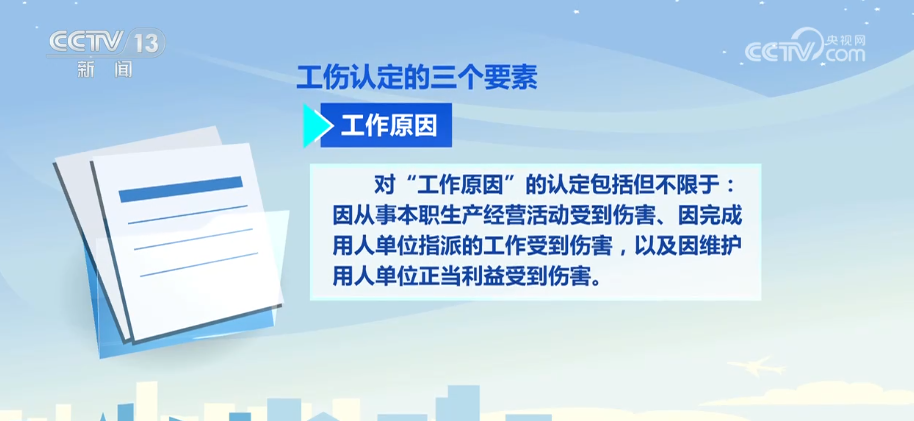 CCTV 13
新闻

CCTV 央视网 .com

工伤认定的三个要素

工作原因

对“工作原因”的认定包括但不限于：因从事本职生产经营活动受到伤害、因完成用人单位指派的工作受到伤害，以及因维护用人单位正当利益受到伤害。